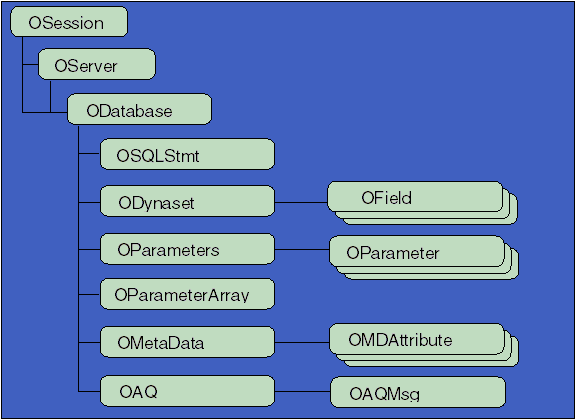 OSession

OServer

ODatabase

OSQLStmt

ODynaset

OField

OParameters

OParameter

OParameterArray

OMetaData

OMDAttribute

OAQ

OAQMsg